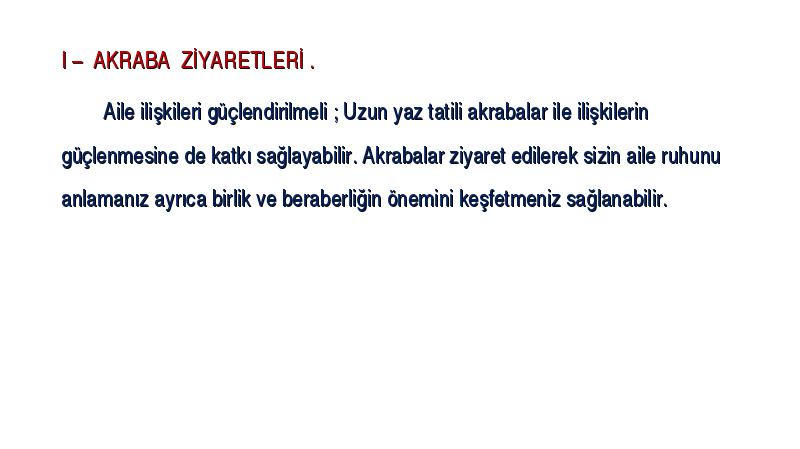 I – AKRABA ZİYARETLERİ .

Aile ilişkileri güçlendirilmeli ; Uzun yaz tatili akrabalar ile ilişkilerin güçlenmesine de katkı sağlayabilir. Akrabalar ziyaret edilerek sizin aile ruhunu anlamanız ayrıca birlik ve beraberliğin önemini keşfetmeniz sağlanabilir.